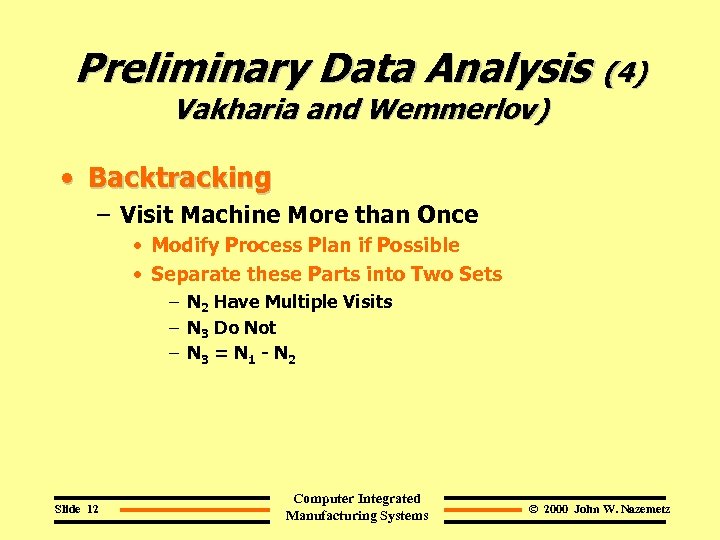 Preliminary Data Analysis (4)
Vakharia and Wemmerlov)

• Backtracking
– Visit Machine More than Once
• Modify Process Plan if Possible
• Separate these Parts into Two Sets
– $N_2$ Have Multiple Visits
– $N_3$ Do Not
– $N_3 = N_1 - N_2$

Slide 12

Computer Integrated Manufacturing Systems

© 2000 John W. Nazemetz